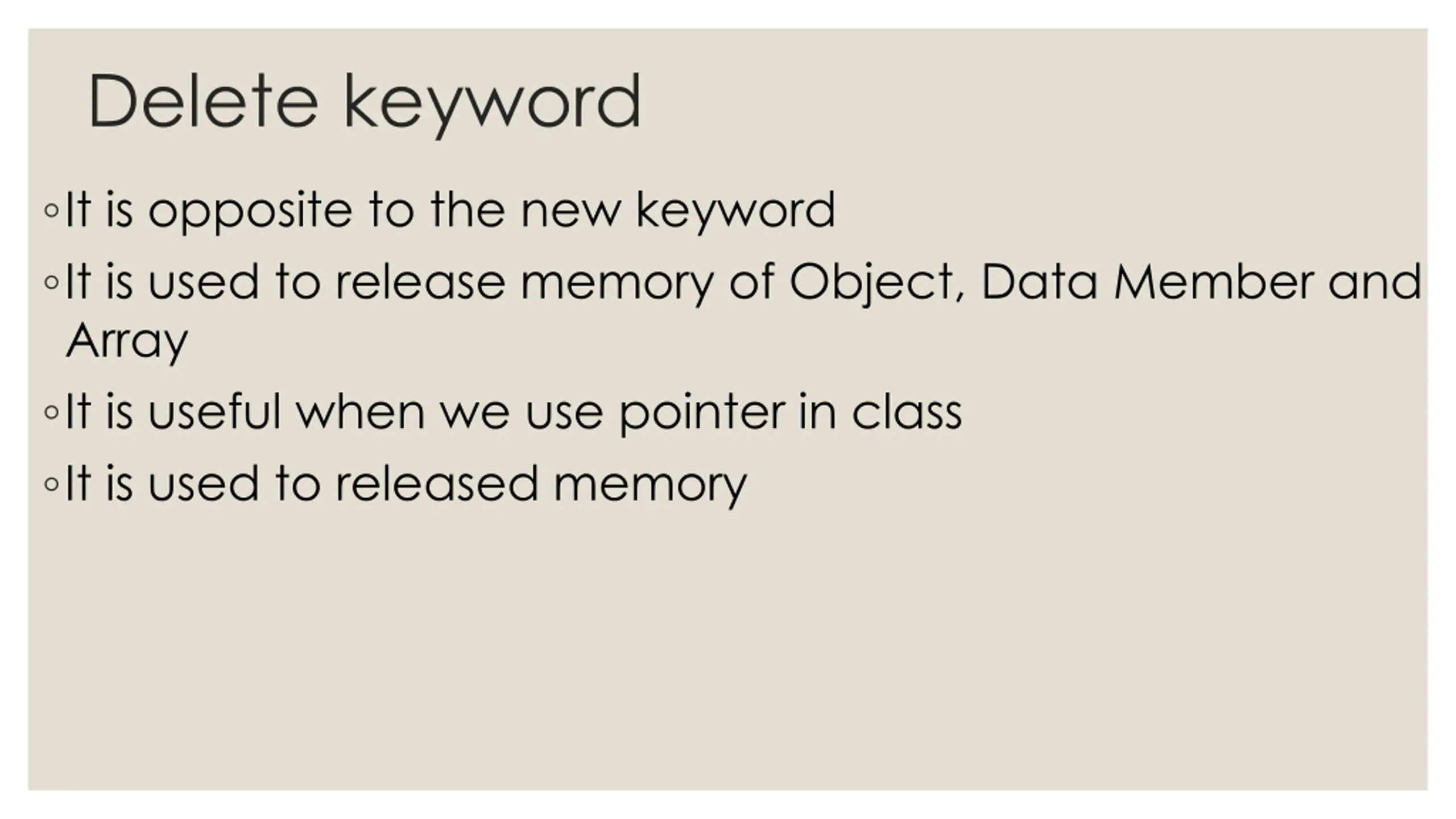 Delete keyword

◦It is opposite to the new keyword

◦It is used to release memory of Object, Data Member and Array

◦It is useful when we use pointer in class

◦It is used to released memory